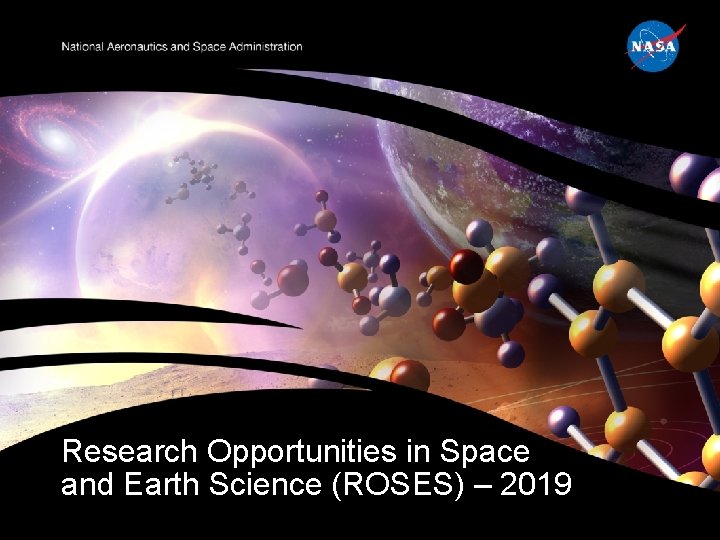 National Aeronautics and Space Administration

NASA

Research Opportunities in Space and Earth Science (ROSES) – 2019